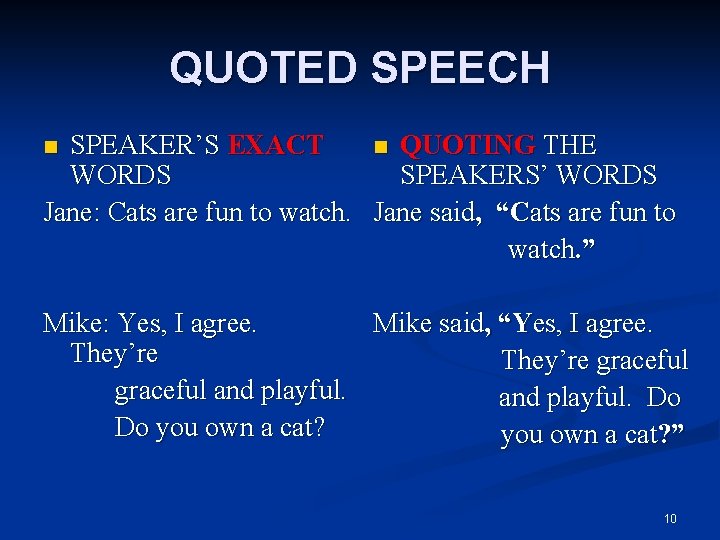 QUOTED SPEECH

SPEAKER’S EXACT WORDS

Jane: Cats are fun to watch.

Mike: Yes, I agree. They’re graceful and playful. Do you own a cat?

QUOTING THE SPEAKERS’ WORDS

Jane said, “Cats are fun to watch.”

Mike said, “Yes, I agree. They’re graceful and playful. Do you own a cat?”

10